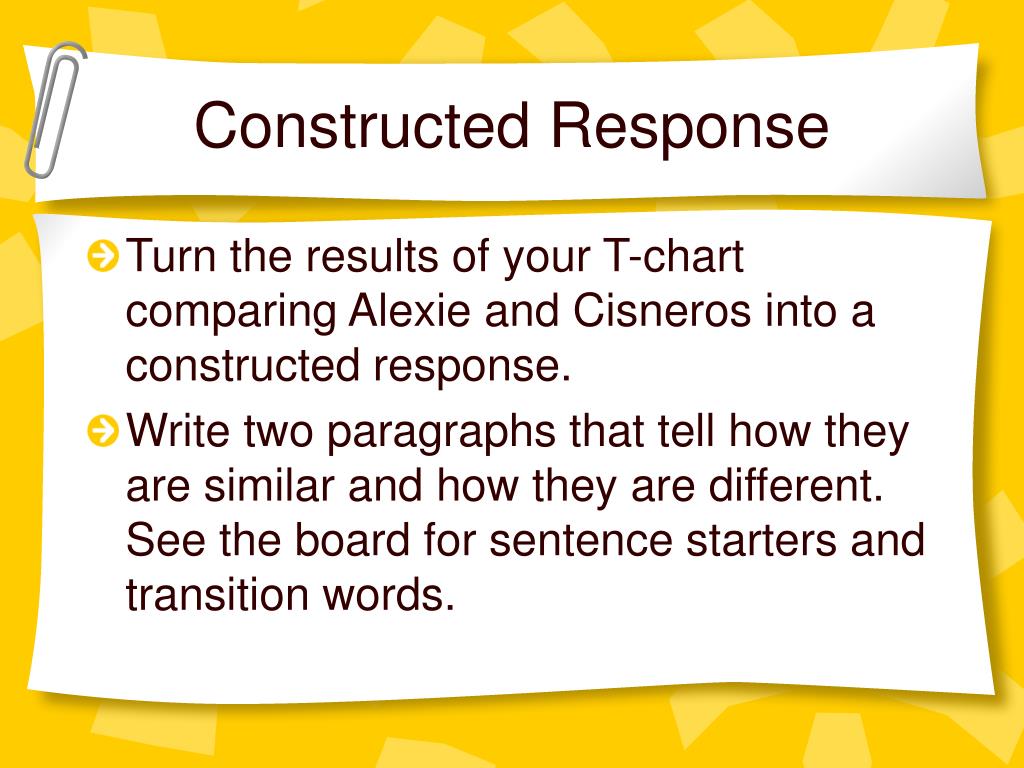 Constructed Response

Turn the results of your T-chart comparing Alexie and Cisneros into a constructed response.

Write two paragraphs that tell how they are similar and how they are different. See the board for sentence starters and transition words.